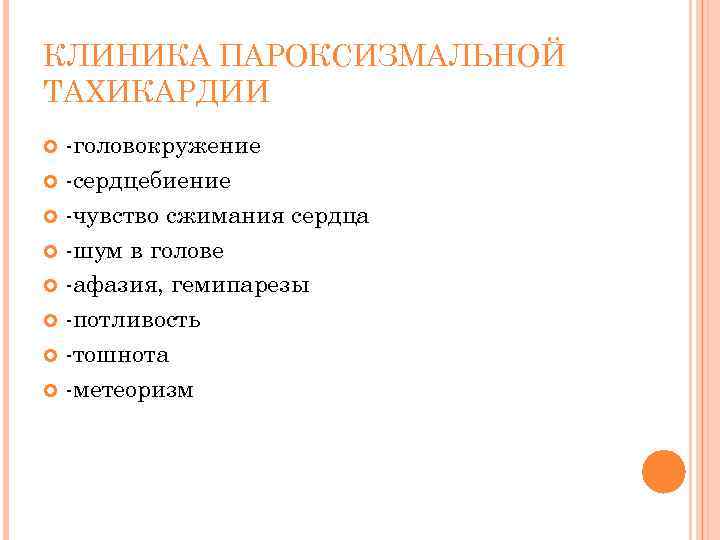 КЛИНИКА ПАРОКСИЗМАЛЬНОЙ ТАХИКАРДИИ

-головокружение
-сердцебиение
-чувство сжимания сердца
-шум в голове
-афазия, гемипарезы
-потливость
-тошнота
-метеоризм